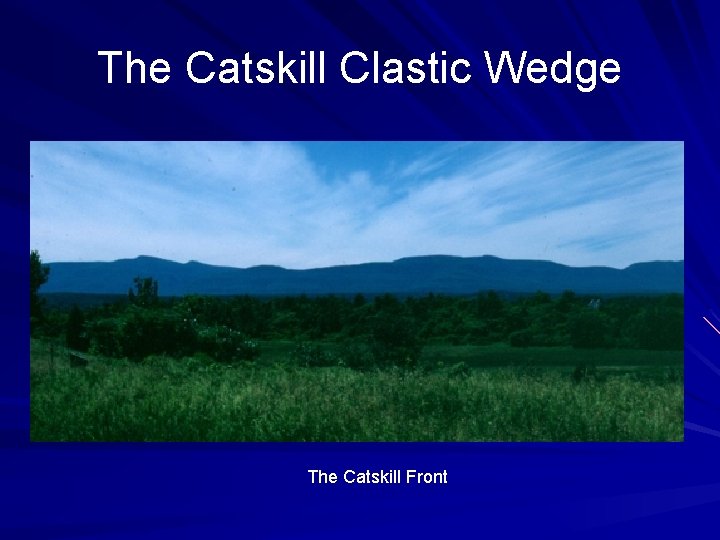 The Catskill Clastic Wedge

The Catskill Front